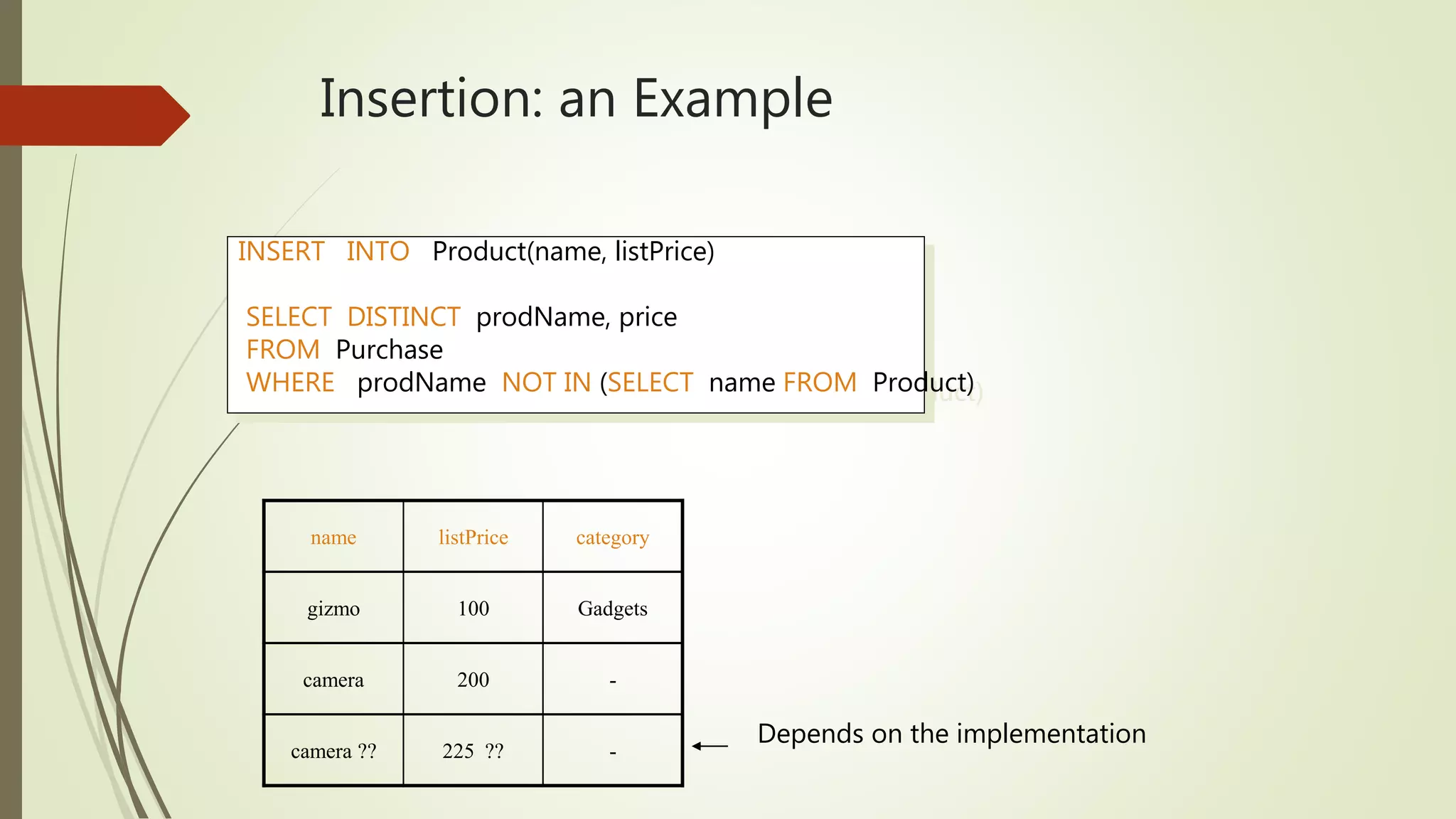 Insertion: an Example

INSERT INTO Product(name, listPrice)

SELECT DISTINCT prodName, price
FROM Purchase
WHERE prodName NOT IN (SELECT name FROM Product)

| name | listPrice | category |
|---|---|---|
| gizmo | 100 | Gadgets |
| camera | 200 | - |
| camera ?? | 225 ?? | - |

Depends on the implementation